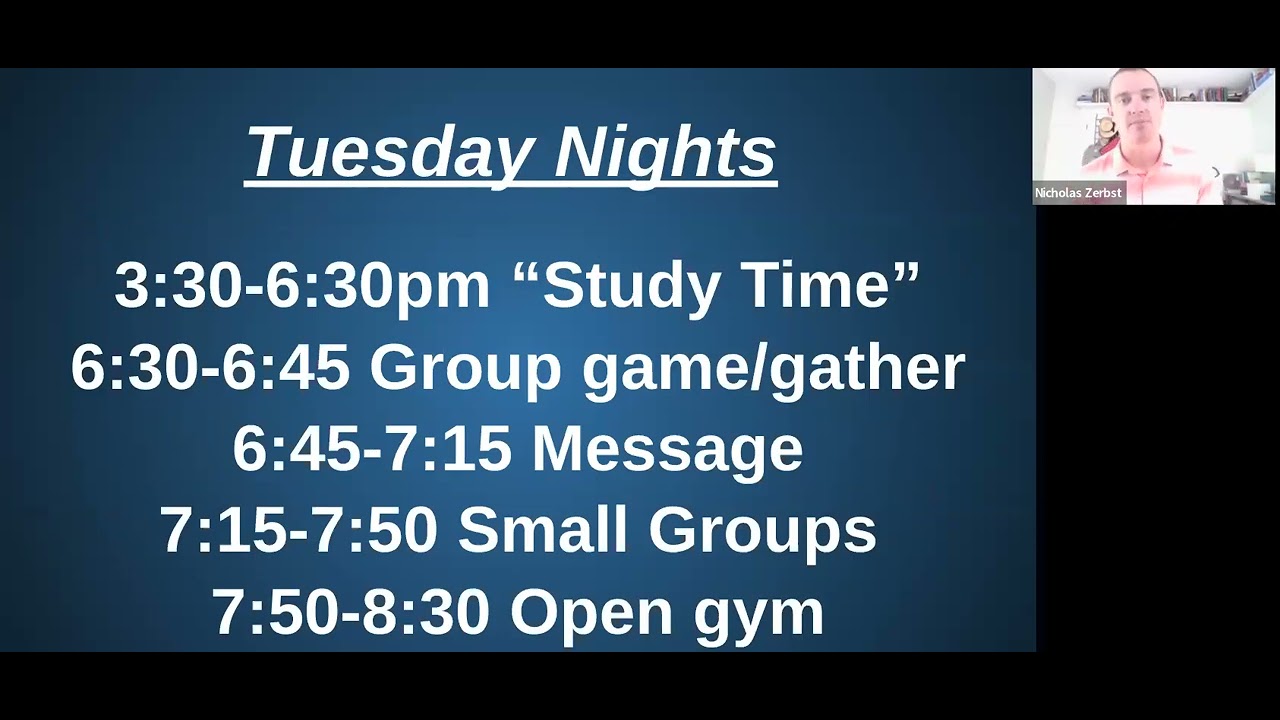 Tuesday Nights

3:30-6:30pm “Study Time”
6:30-6:45 Group game/gather
6:45-7:15 Message
7:15-7:50 Small Groups
7:50-8:30 Open gym

Nicholas Zerbst